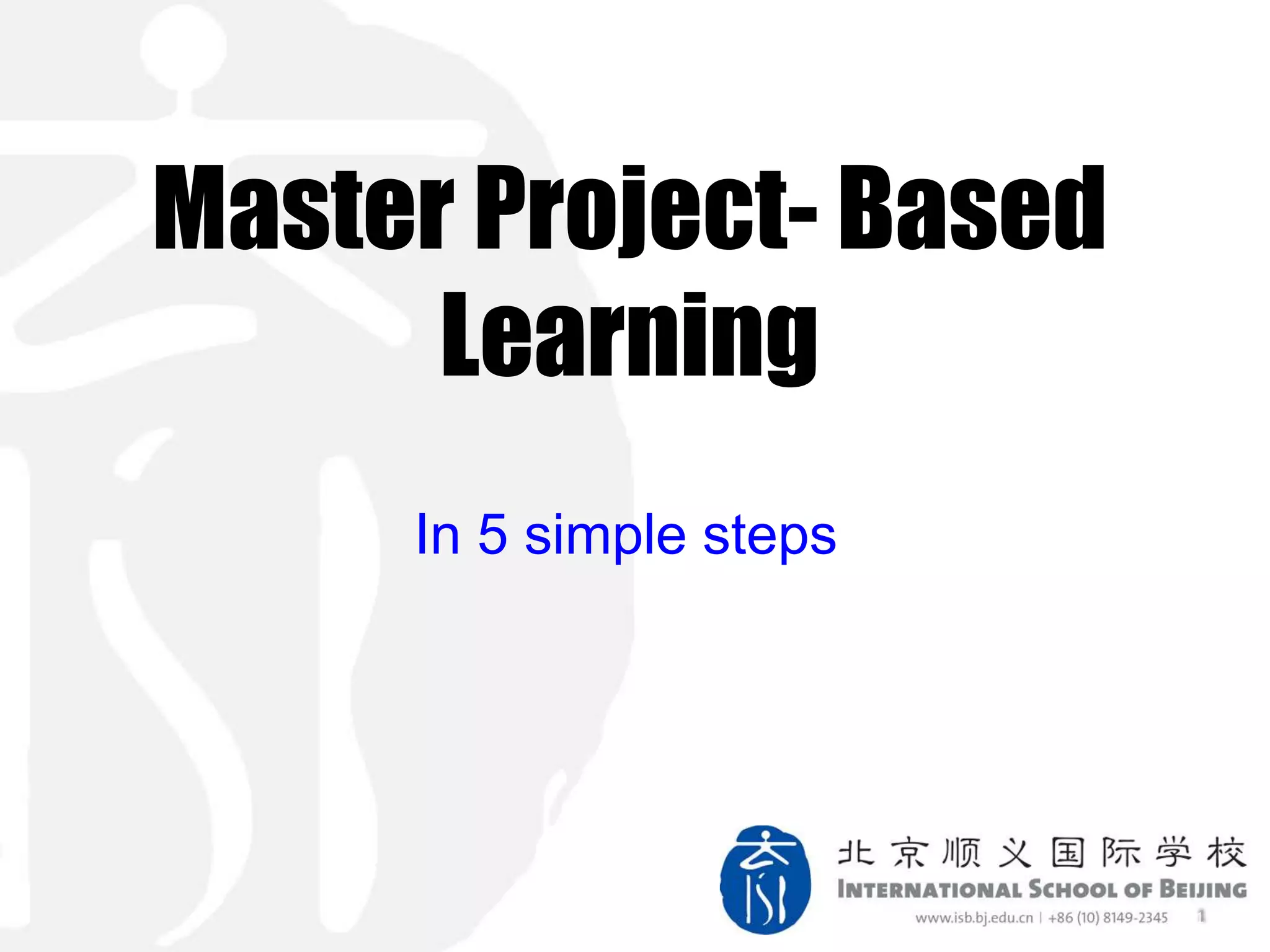 Master Project- Based Learning

In 5 simple steps

北京顺义国际学校
INTERNATIONAL SCHOOL OF BEIJING
www.isb.bj.edu.cn | +86 (10) 8149-2345 1